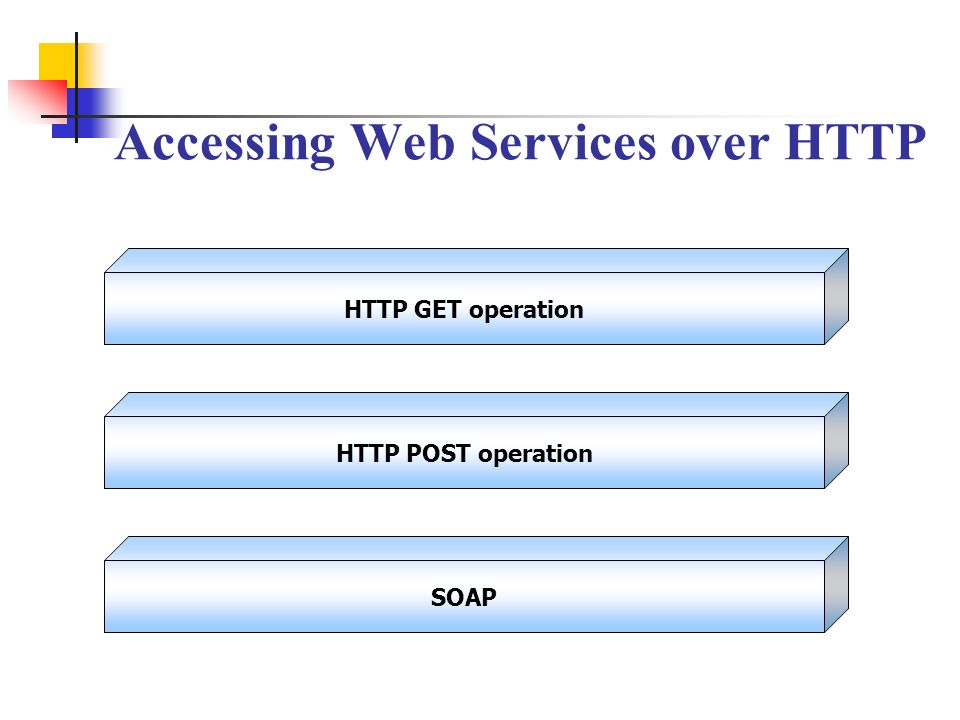 Accessing Web Services over HTTP

HTTP GET operation

HTTP POST operation

SOAP